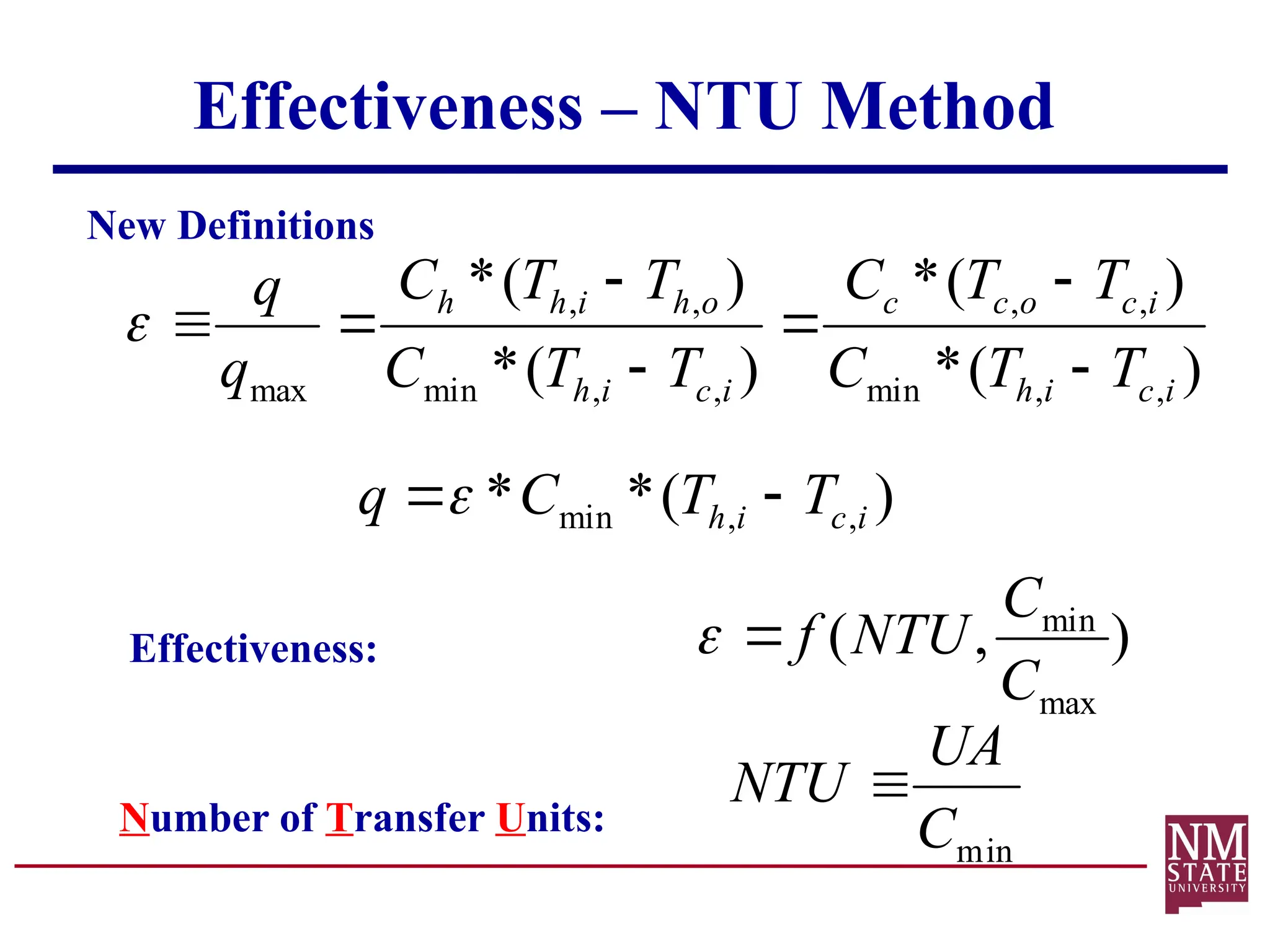 Effectiveness – NTU Method

New Definitions

$\varepsilon \equiv \frac{q}{q_{\max}} = \frac{C_h * (T_{h,i} - T_{h,o})}{C_{\min} * (T_{h,i} - T_{c,i})} = \frac{C_c * (T_{c,o} - T_{c,i})}{C_{\min} * (T_{h,i} - T_{c,i})}$

$q = \varepsilon * C_{\min} * (T_{h,i} - T_{c,i})$

Effectiveness:

$\varepsilon = f(NTU, \frac{C_{\min}}{C_{\max}})$

Number of Transfer Units:

$NTU \equiv \frac{UA}{C_{\min}}$

NM STATE UNIVERSITY